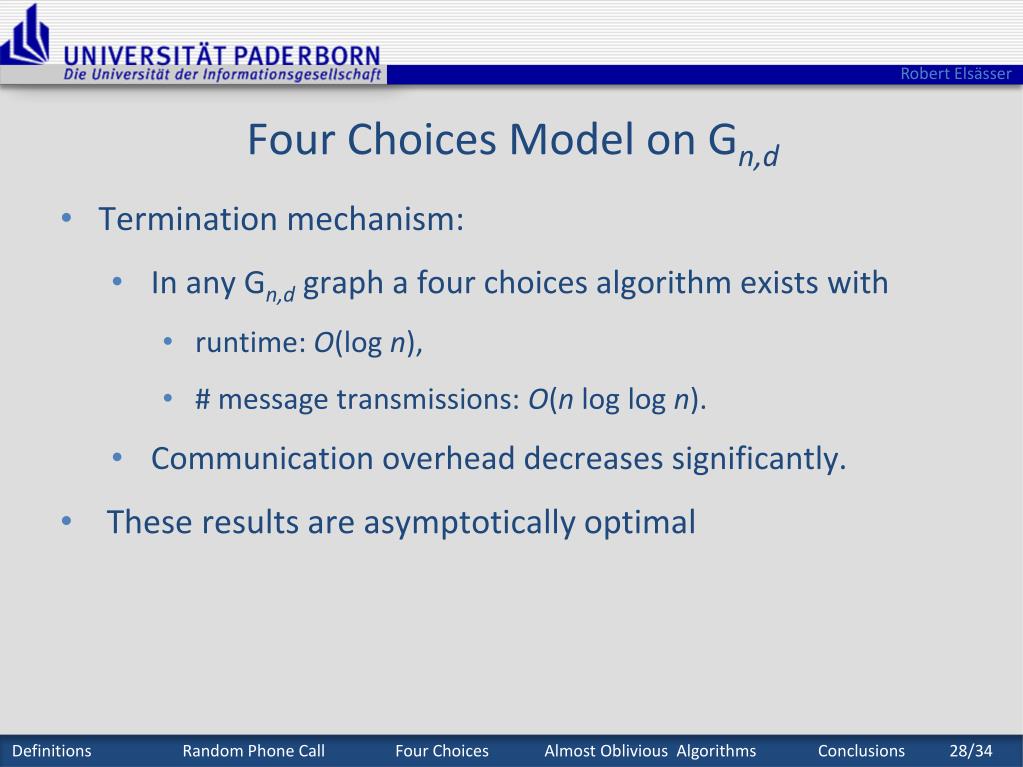 UNIVERSITÄT PADERBORN
Die Universität der Informationsgesellschaft

Robert Elsässer

Four Choices Model on $G_{n,d}$

• Termination mechanism:

• In any $G_{n,d}$ graph a four choices algorithm exists with

• runtime: $O(\log n)$,

• # message transmissions: $O(n \log \log n)$.

• Communication overhead decreases significantly.

• These results are asymptotically optimal

Definitions Random Phone Call Four Choices Almost Oblivious Algorithms Conclusions 28/34